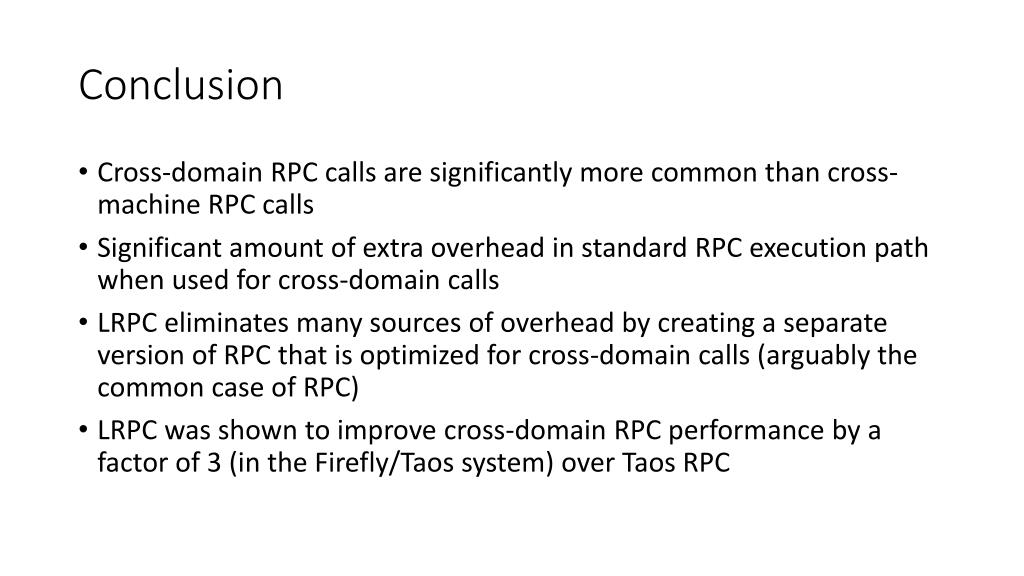 Conclusion

• Cross-domain RPC calls are significantly more common than cross-machine RPC calls

• Significant amount of extra overhead in standard RPC execution path when used for cross-domain calls

• LRPC eliminates many sources of overhead by creating a separate version of RPC that is optimized for cross-domain calls (arguably the common case of RPC)

• LRPC was shown to improve cross-domain RPC performance by a factor of 3 (in the Firefly/Taos system) over Taos RPC